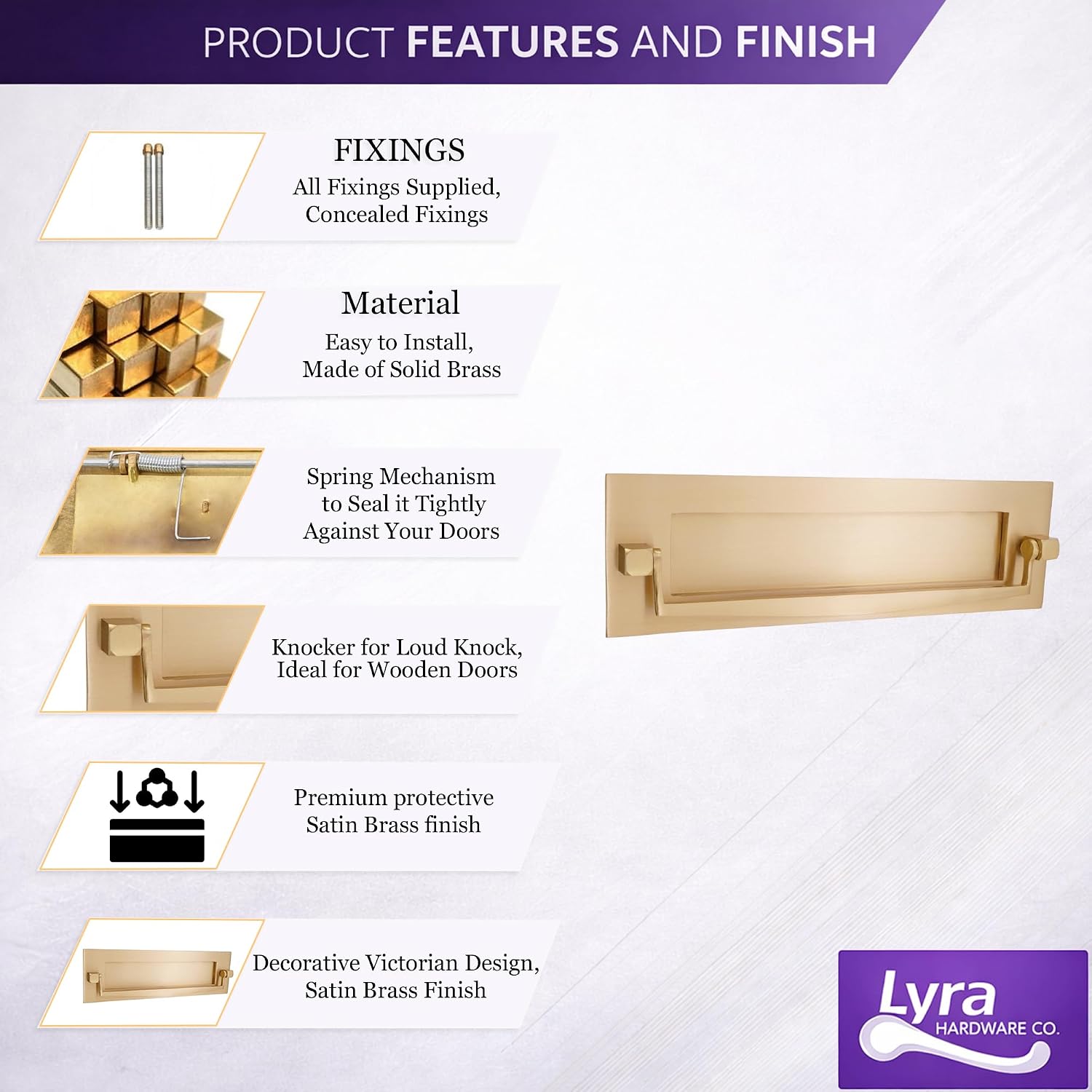 PRODUCT FEATURES AND FINISH

FIXINGS
All Fixings Supplied,
Concealed Fixings

Material
Easy to Install,
Made of Solid Brass

Spring Mechanism
to Seal it Tightly
Against Your Doors

Knocker for Loud Knock,
Ideal for Wooden Doors

Premium protective
Satin Brass finish

Decorative Victorian Design,
Satin Brass Finish

Lyra
HARDWARE CO.